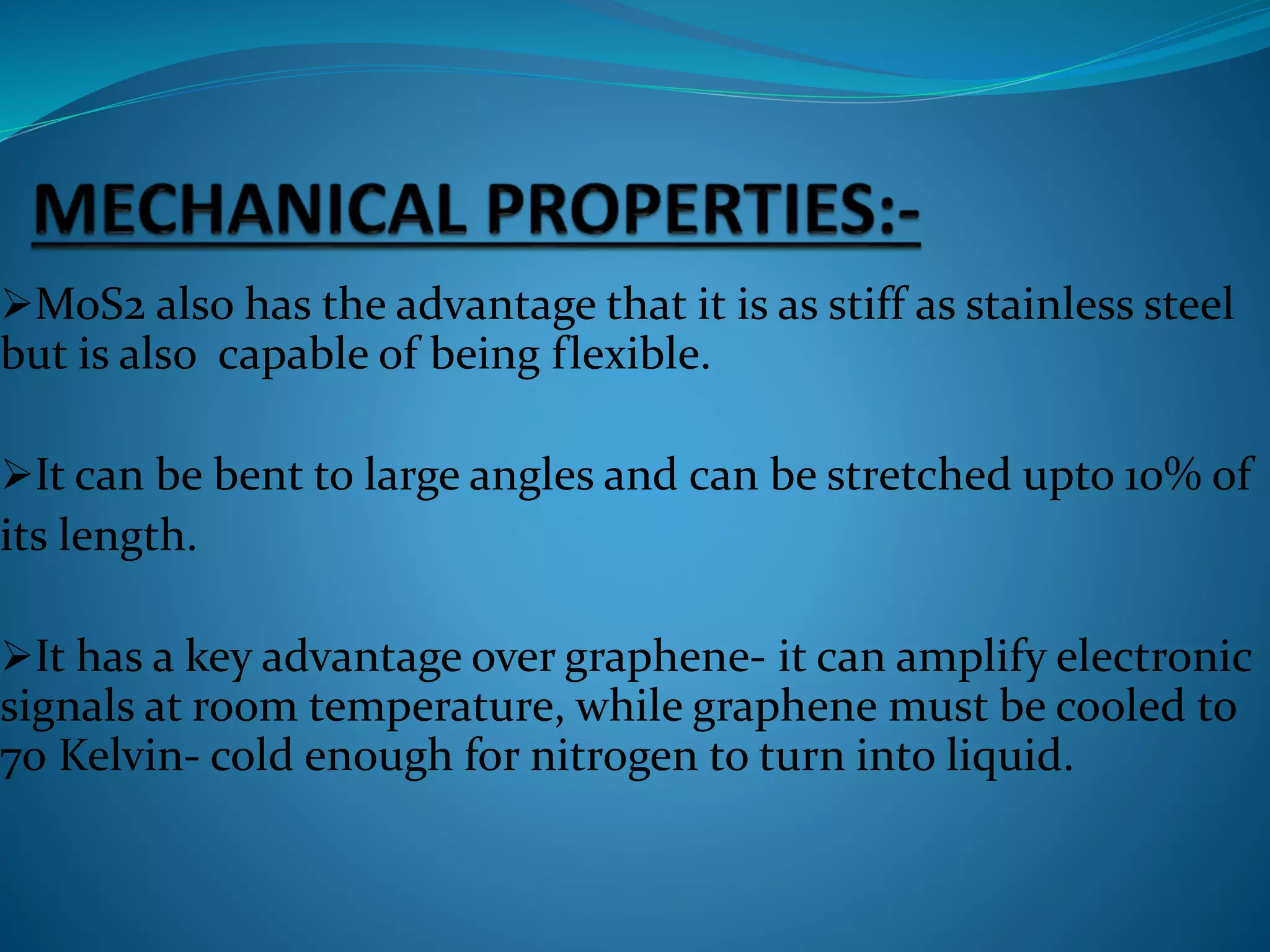 MECHANICAL PROPERTIES:-

➢MoS2 also has the advantage that it is as stiff as stainless steel but is also capable of being flexible.

➢It can be bent to large angles and can be stretched upto 10% of its length.

➢It has a key advantage over graphene- it can amplify electronic signals at room temperature, while graphene must be cooled to 70 Kelvin- cold enough for nitrogen to turn into liquid.